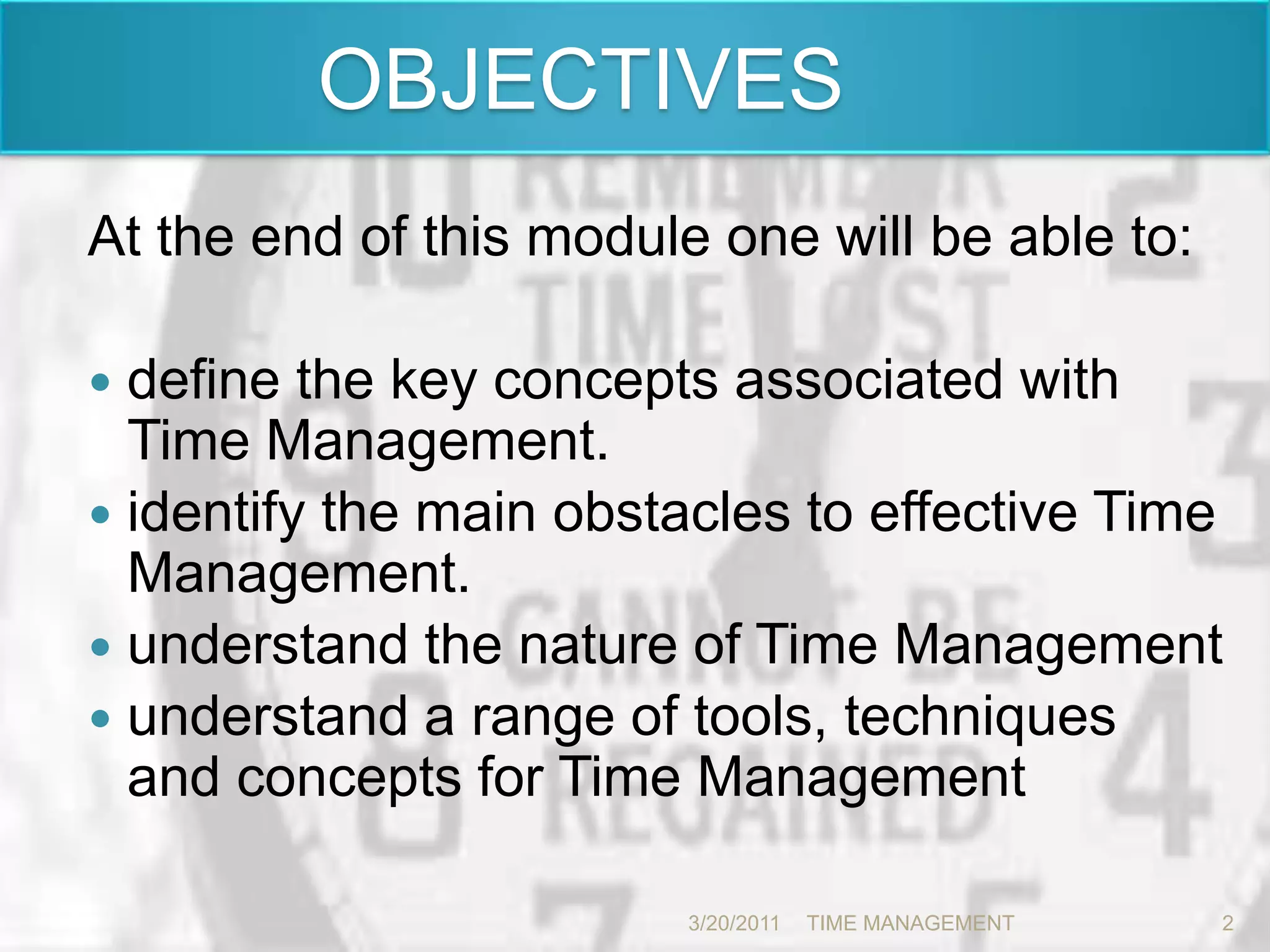 OBJECTIVES

At the end of this module one will be able to:

- define the key concepts associated with Time Management.
- identify the main obstacles to effective Time Management.
- understand the nature of Time Management
- understand a range of tools, techniques and concepts for Time Management

3/20/2011 TIME MANAGEMENT 2